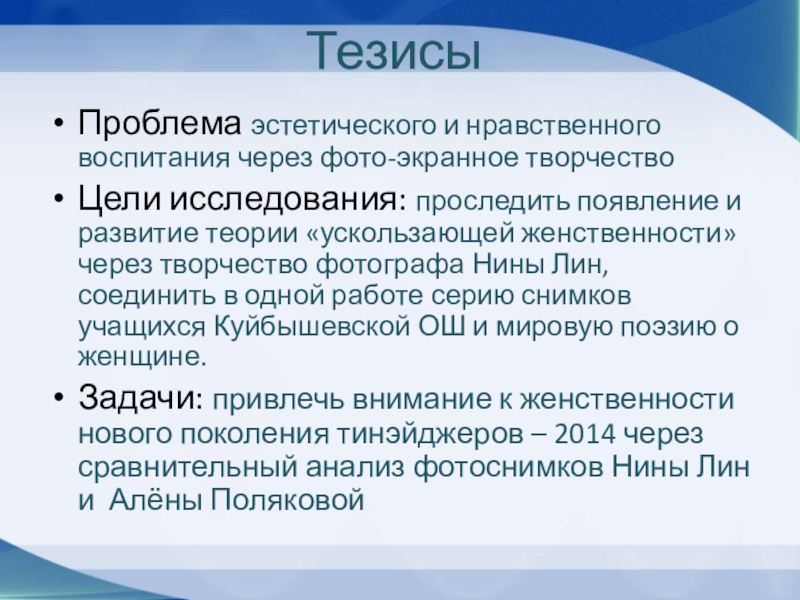 Тезисы

• Проблема эстетического и нравственного воспитания через фото-экранное творчество

• Цели исследования: проследить появление и развитие теории «ускользающей женственности» через творчество фотографа Нины Лин, соединить в одной работе серию снимков учащихся Куйбышевской ОШ и мировую поэзию о женщине.

• Задачи: привлечь внимание к женственности нового поколения тинэйджеров – 2014 через сравнительный анализ фотоснимков Нины Лин и Алёны Поляковой